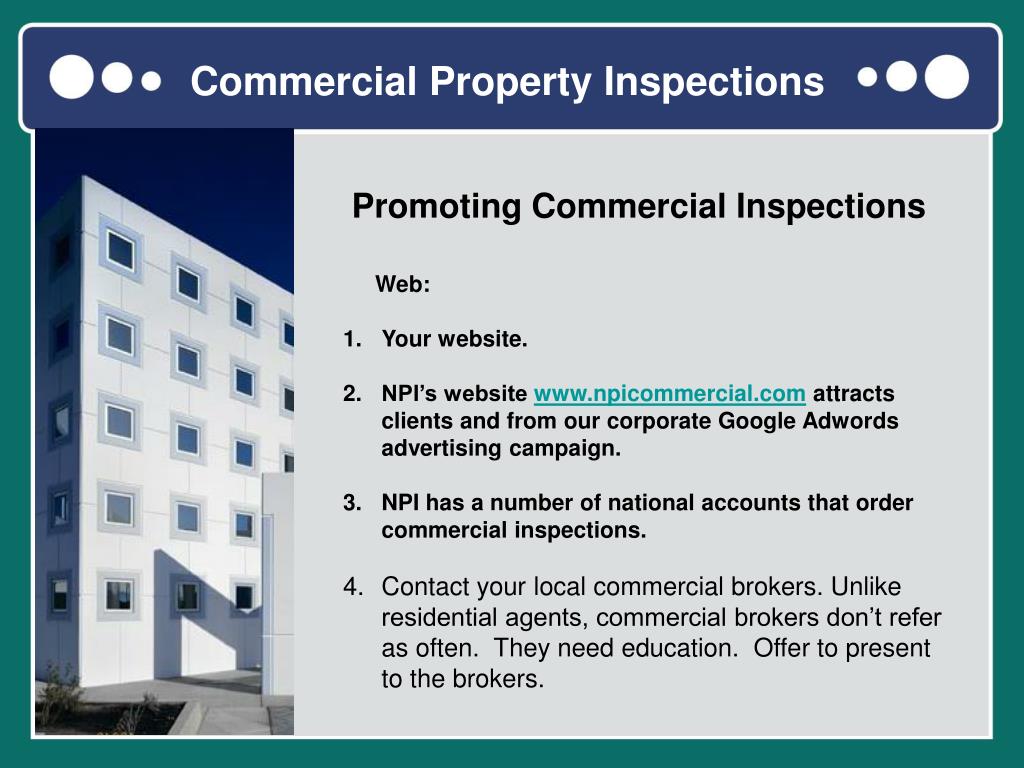 Commercial Property Inspections

Promoting Commercial Inspections

Web:

1. Your website.

2. NPI's website www.npicommercial.com attracts clients and from our corporate Google Adwords advertising campaign.

3. NPI has a number of national accounts that order commercial inspections.

4. Contact your local commercial brokers. Unlike residential agents, commercial brokers don't refer as often. They need education. Offer to present to the brokers.